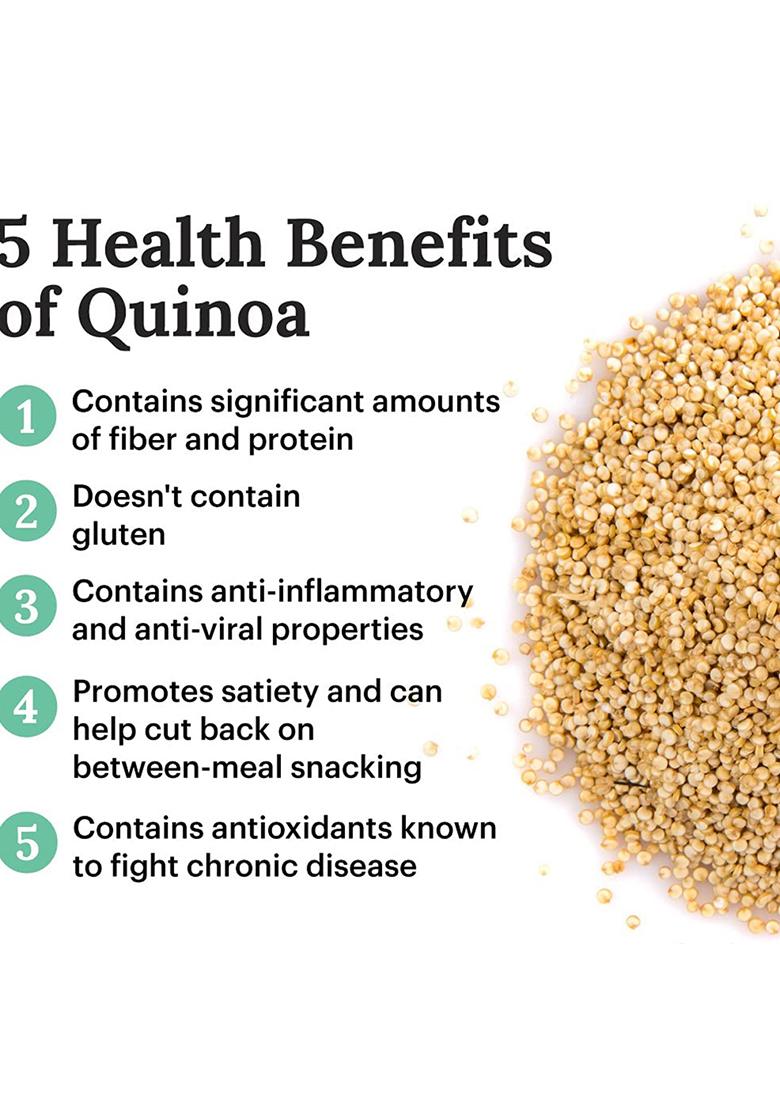 5 Health Benefits of Quinoa

1 Contains significant amounts of fiber and protein

2 Doesn't contain gluten

3 Contains anti-inflammatory and anti-viral properties

4 Promotes satiety and can help cut back on between-meal snacking

5 Contains antioxidants known to fight chronic disease